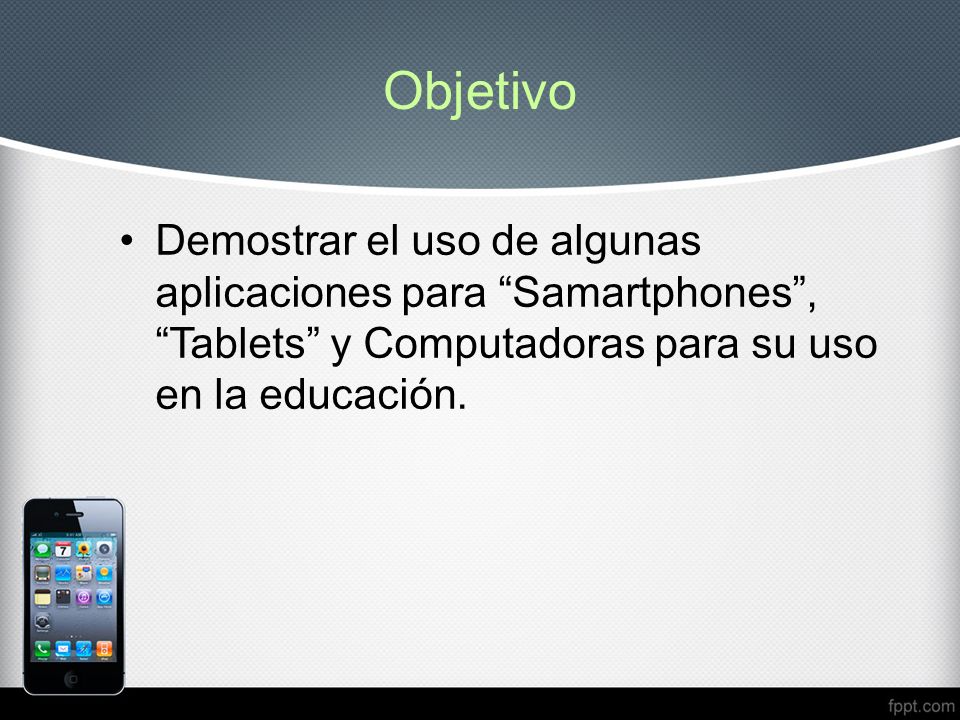 Objetivo

• Demostrar el uso de algunas aplicaciones para “Samartphones”, “Tablets” y Computadoras para su uso en la educación.

fppt.com